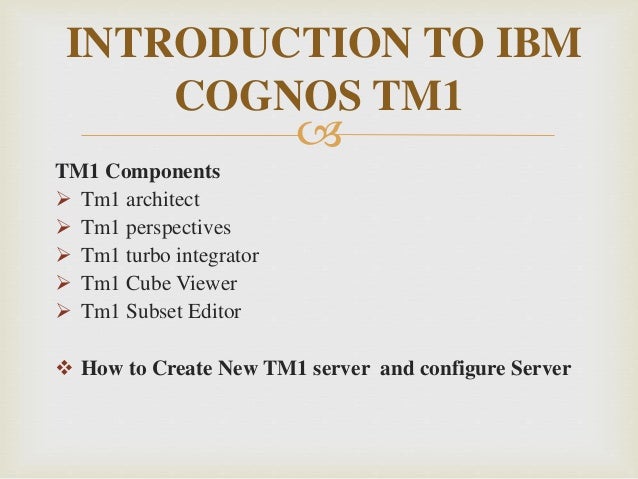 INTRODUCTION TO IBM COGNOS TM1

TM1 Components
➢ Tm1 architect
➢ Tm1 perspectives
➢ Tm1 turbo integrator
➢ Tm1 Cube Viewer
➢ Tm1 Subset Editor

❖ How to Create New TM1 server and configure Server